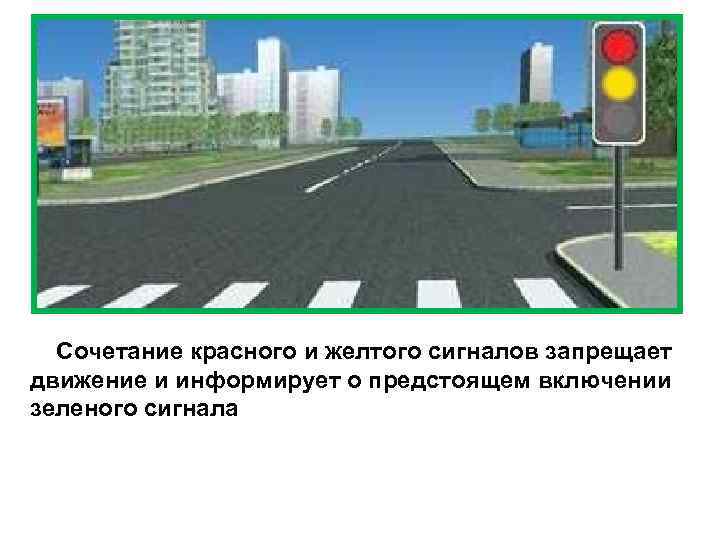 Сочетание красного и желтого сигналов запрещает движение и информирует о предстоящем включении зеленого сигнала